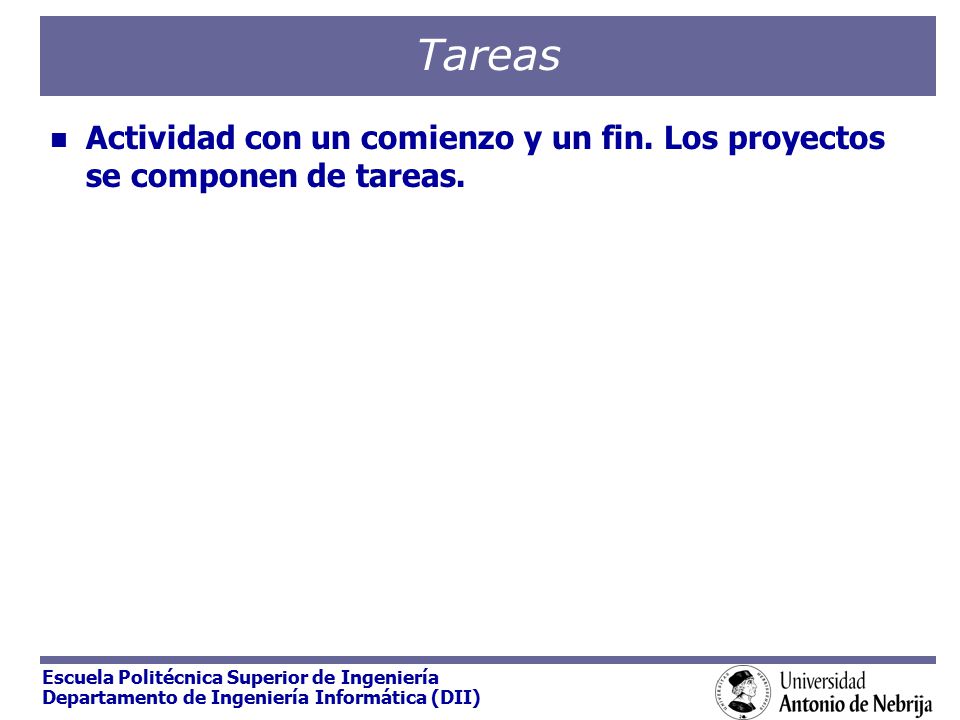 Tareas

Actividad con un comienzo y un fin. Los proyectos se componen de tareas.

Escuela Politécnica Superior de Ingeniería
Departamento de Ingeniería Informática (DII)

Universidad
Antonio de Nebrija